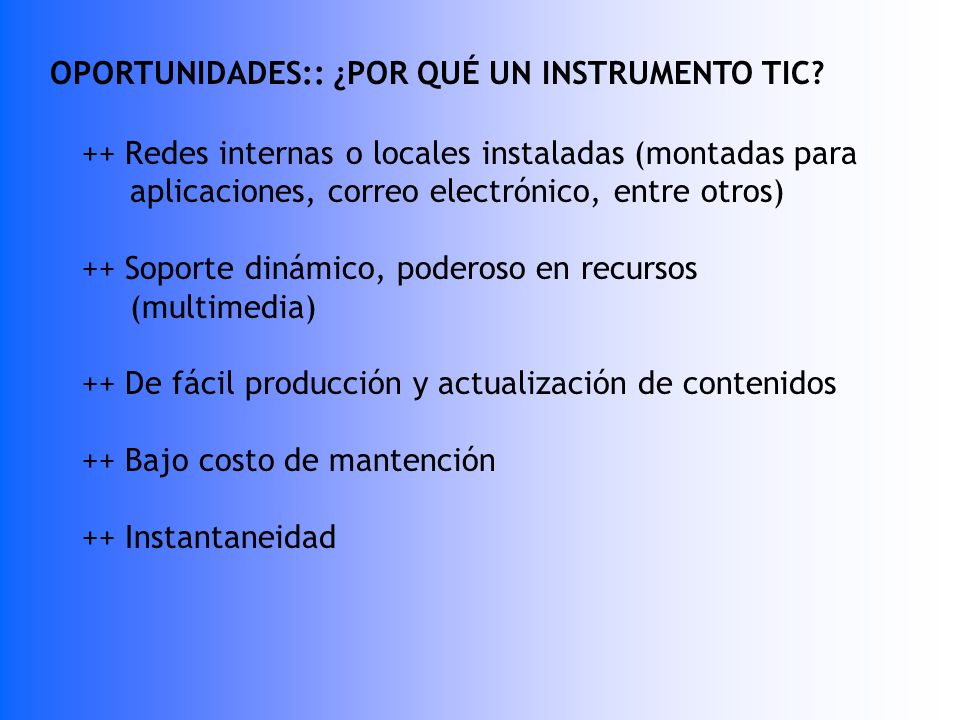 OPORTUNIDADES:: ¿POR QUÉ UN INSTRUMENTO TIC?

++ Redes internas o locales instaladas (montadas para aplicaciones, correo electrónico, entre otros)

++ Soporte dinámico, poderoso en recursos (multimedia)

++ De fácil producción y actualización de contenidos

++ Bajo costo de mantención

++ Instantaneidad